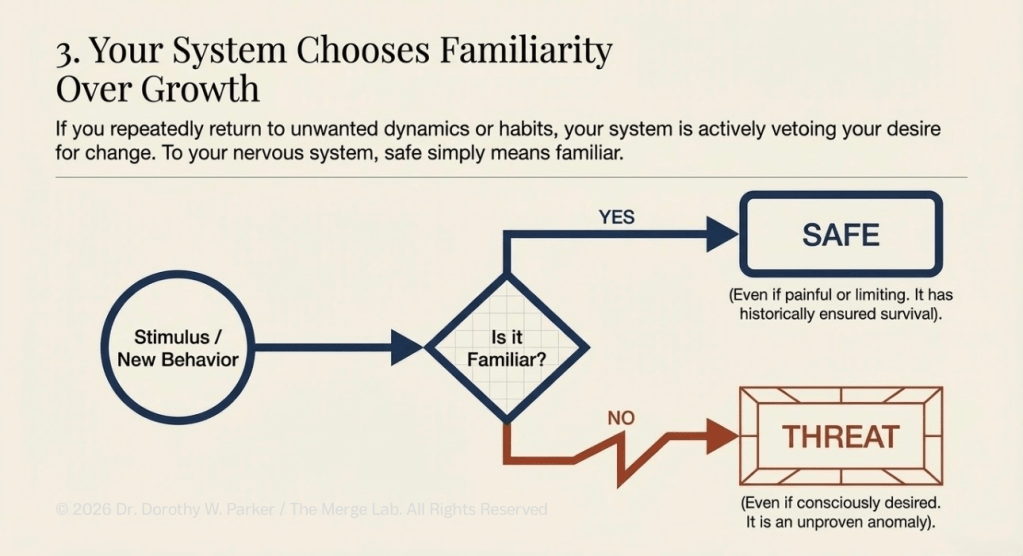 3. Your System Chooses Familiarity Over Growth

If you repeatedly return to unwanted dynamics or habits, your system is actively vetoing your desire for change. To your nervous system, safe simply means familiar.

Stimulus / New Behavior

Is it Familiar?

YES

SAFE

(Even if painful or limiting. It has historically ensured survival).

NO

THREAT

(Even if consciously desired. It is an unproven anomaly).

© 2026 Dr. Dorothy W. Parker / The Merge Lab. All Rights Reserved